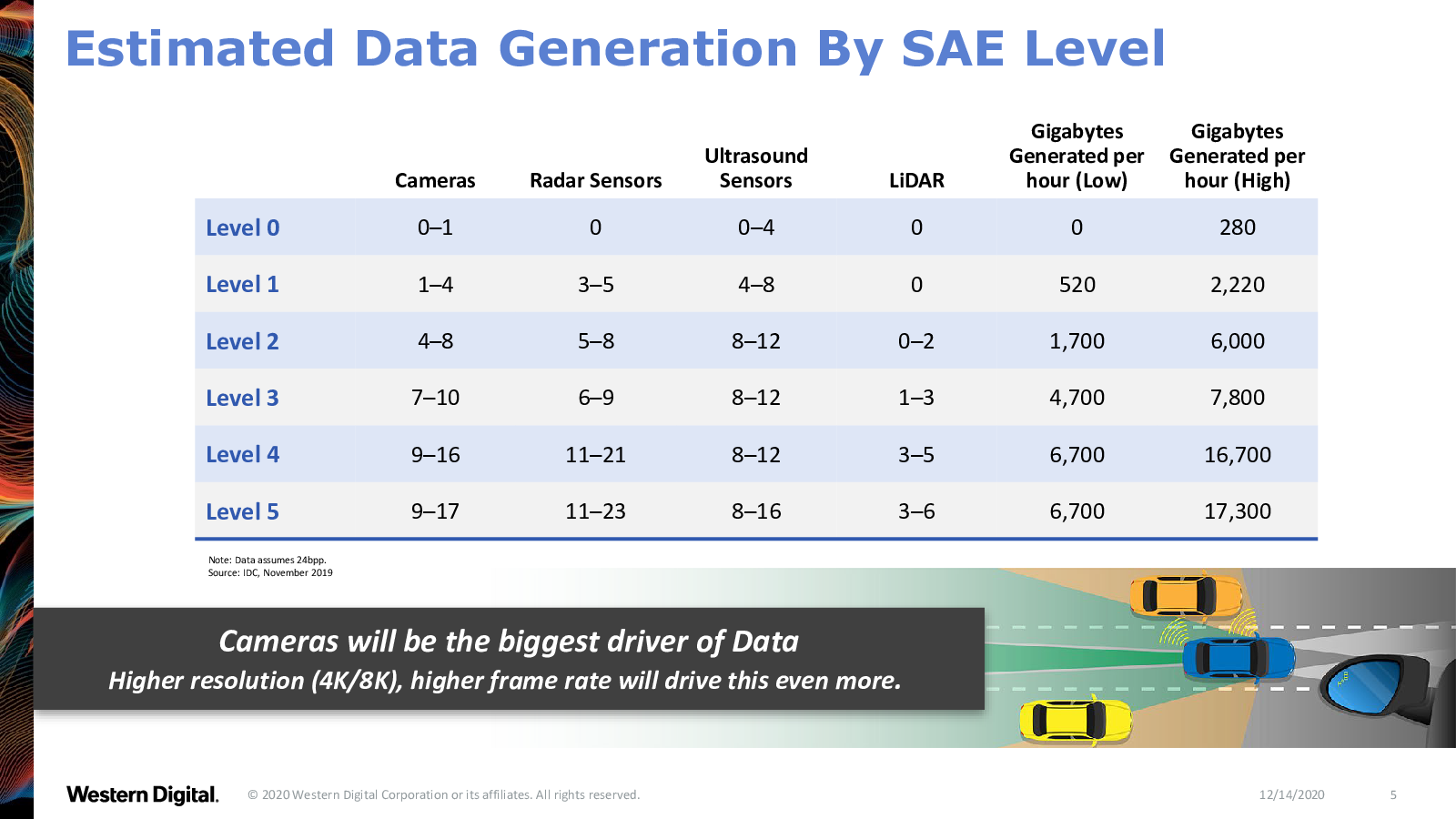 Estimated Data Generation By SAE Level

| | Cameras | Radar Sensors | Ultrasound Sensors | LiDAR | Gigabytes Generated per hour (Low) | Gigabytes Generated per hour (High) |
|---|---|---|---|---|---|---|
| Level 0 | 0–1 | 0 | 0–4 | 0 | 0 | 280 |
| Level 1 | 1–4 | 3–5 | 4–8 | 0 | 520 | 2,220 |
| Level 2 | 4–8 | 5–8 | 8–12 | 0–2 | 1,700 | 6,000 |
| Level 3 | 7–10 | 6–9 | 8–12 | 1–3 | 4,700 | 7,800 |
| Level 4 | 9–16 | 11–21 | 8–12 | 3–5 | 6,700 | 16,700 |
| Level 5 | 9–17 | 11–23 | 8–16 | 3–6 | 6,700 | 17,300 |

Note: Data assumes 24bpp.
Source: IDC, November 2019

Cameras will be the biggest driver of Data
Higher resolution (4K/8K), higher frame rate will drive this even more.

Western Digital. © 2020 Western Digital Corporation or its affiliates. All rights reserved. 12/14/2020 5